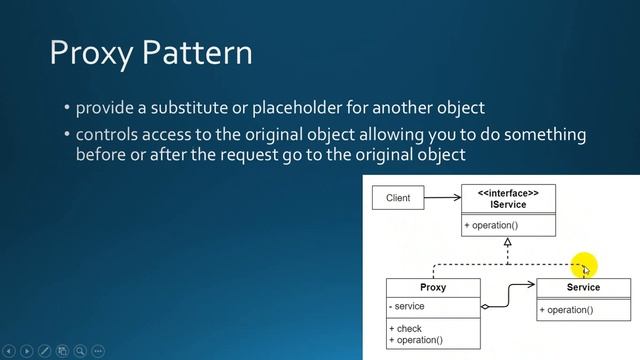 Proxy Pattern

• provide a substitute or placeholder for another object

• controls access to the original object allowing you to do something before or after the request go to the original object

Client

<<interface>>
IService

+ operation()

Proxy

- service

+ check
+ operation()

Service

+ operation()